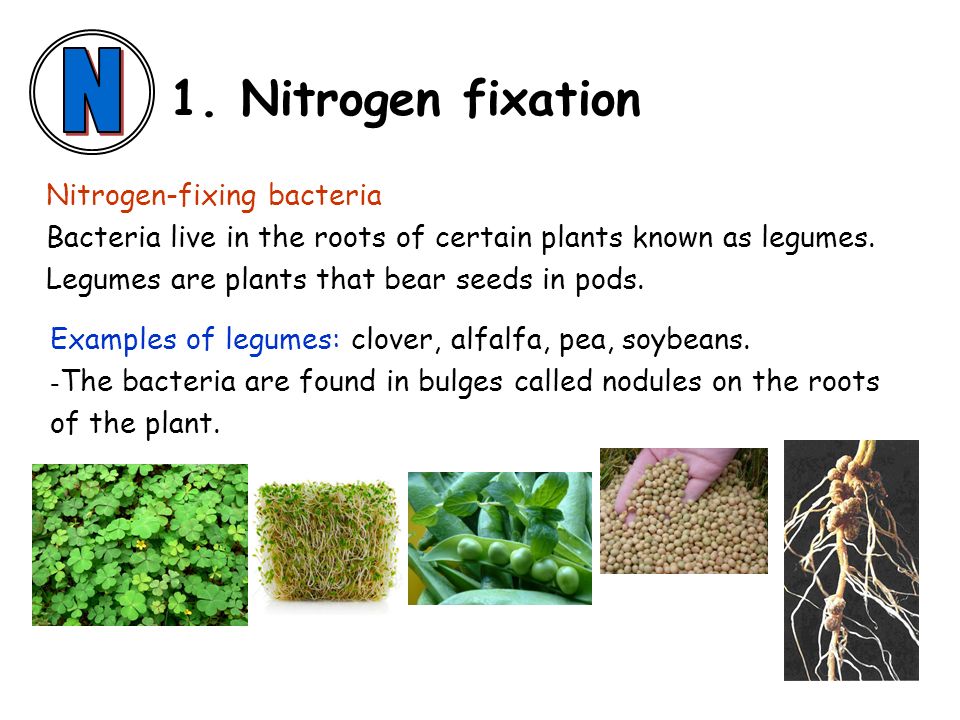 N

1. Nitrogen fixation

Nitrogen-fixing bacteria
Bacteria live in the roots of certain plants known as legumes. Legumes are plants that bear seeds in pods.

Examples of legumes: clover, alfalfa, pea, soybeans.
-The bacteria are found in bulges called nodules on the roots of the plant.